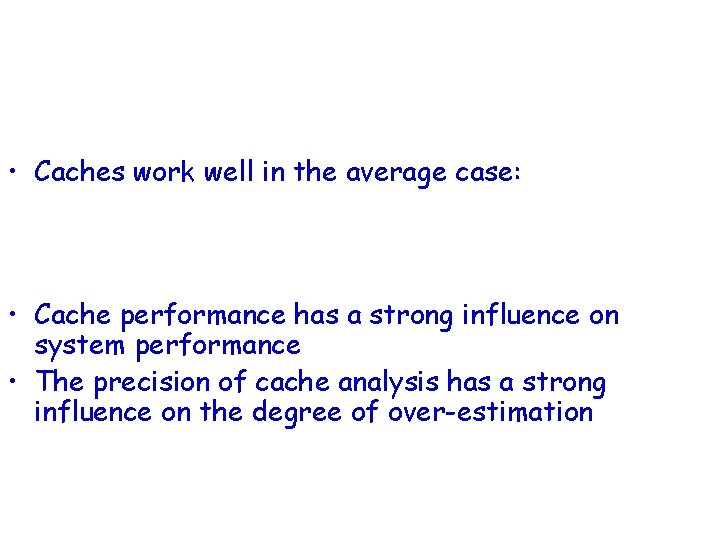 • Caches work well in the average case:

• Cache performance has a strong influence on system performance
• The precision of cache analysis has a strong influence on the degree of over-estimation